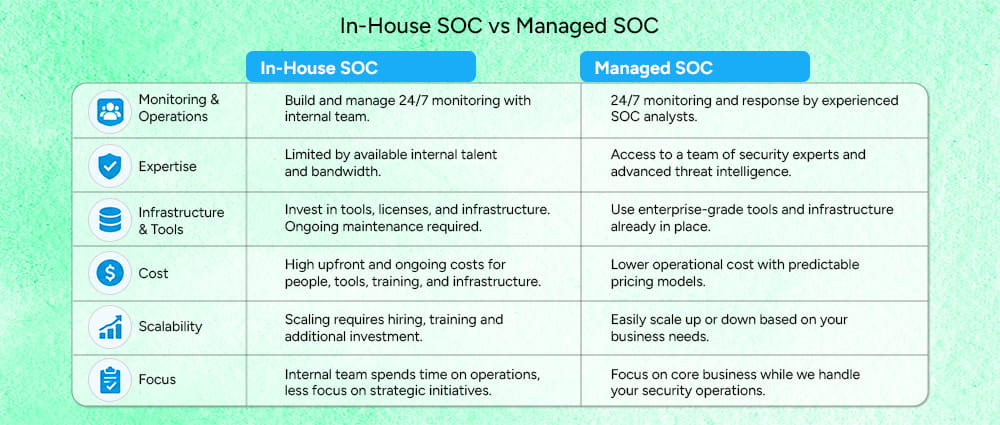 In-House SOC vs Managed SOC

| | In-House SOC | Managed SOC |
|---|---|---|
| Monitoring & Operations | Build and manage 24/7 monitoring with internal team. | 24/7 monitoring and response by experienced SOC analysts. |
| Expertise | Limited by available internal talent and bandwidth. | Access to a team of security experts and advanced threat intelligence. |
| Infrastructure & Tools | Invest in tools, licenses, and infrastructure. Ongoing maintenance required. | Use enterprise-grade tools and infrastructure already in place. |
| Cost | High upfront and ongoing costs for people, tools, training, and infrastructure. | Lower operational cost with predictable pricing models. |
| Scalability | Scaling requires hiring, training and additional investment. | Easily scale up or down based on your business needs. |
| Focus | Internal team spends time on operations, less focus on strategic initiatives. | Focus on core business while we handle your security operations. |